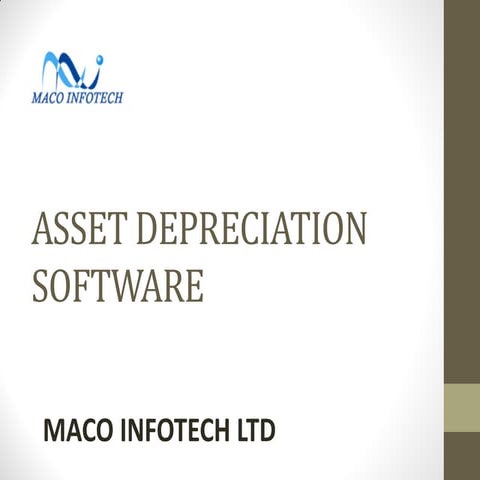 MACO INFOTECH

ASSET DEPRECIATION SOFTWARE

MACO INFOTECH LTD